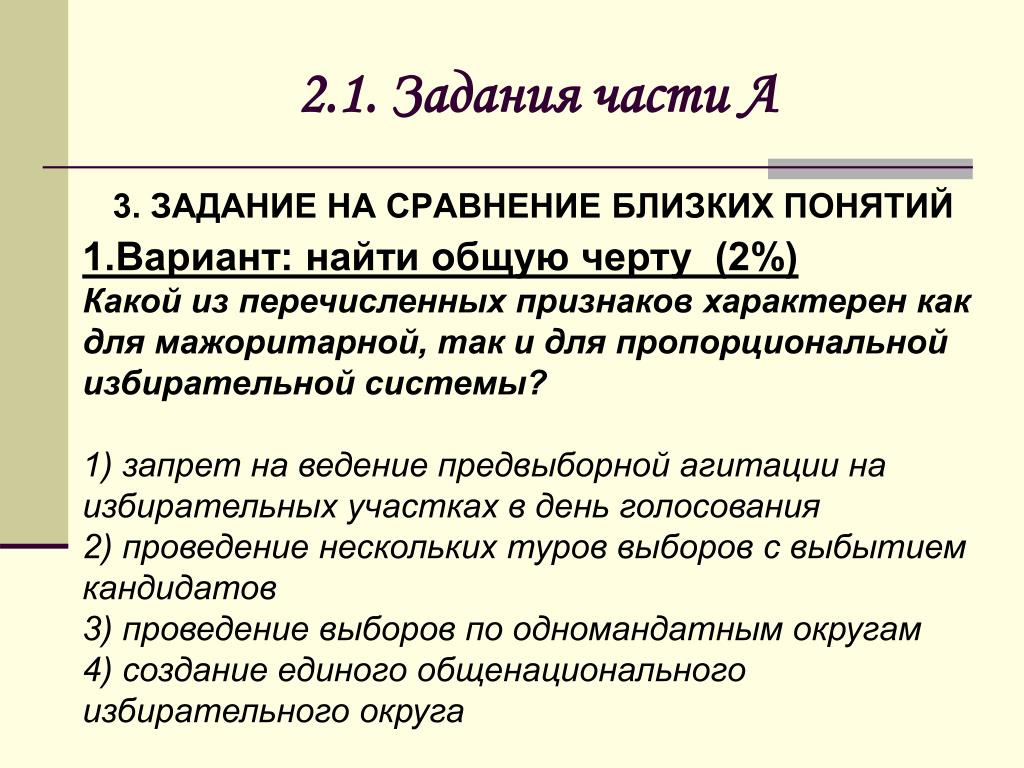 2.1. Задания части А

3. ЗАДАНИЕ НА СРАВНЕНИЕ БЛИЗКИХ ПОНЯТИЙ

1.Вариант: найти общую черту (2%)

Какой из перечисленных признаков характерен как для мажоритарной, так и для пропорциональной избирательной системы?

1) запрет на ведение предвыборной агитации на избирательных участках в день голосования
2) проведение нескольких туров выборов с выбытием кандидатов
3) проведение выборов по одномандатным округам
4) создание единого общенационального избирательного округа